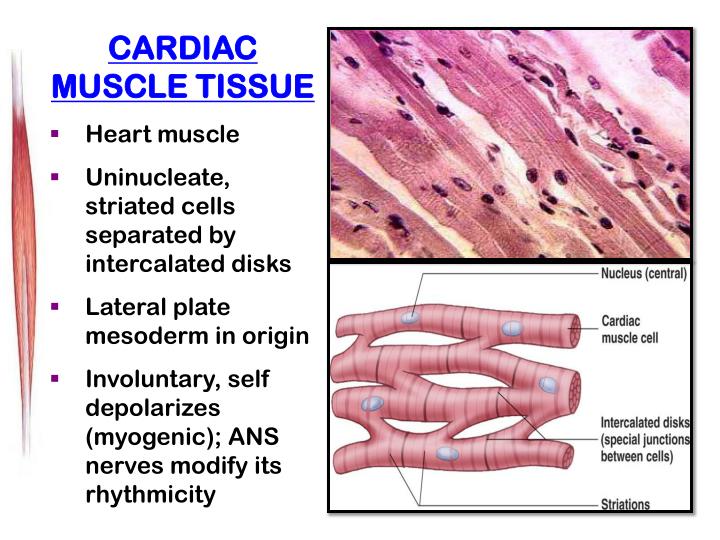 CARDIAC MUSCLE TISSUE

▪ Heart muscle

▪ Uninucleate, striated cells separated by intercalated disks

▪ Lateral plate mesoderm in origin

▪ Involuntary, self depolarizes (myogenic); ANS nerves modify its rhythmicity

Nucleus (central)

Cardiac muscle cell

Intercalated disks (special junctions between cells)

Striations